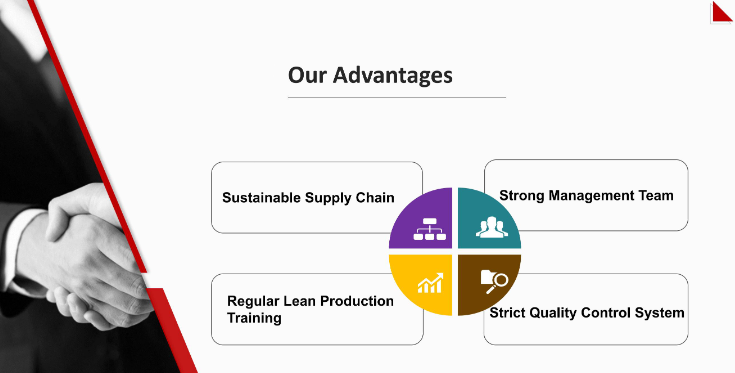 Our Advantages

Sustainable Supply Chain

Strong Management Team

Regular Lean Production Training

Strict Quality Control System